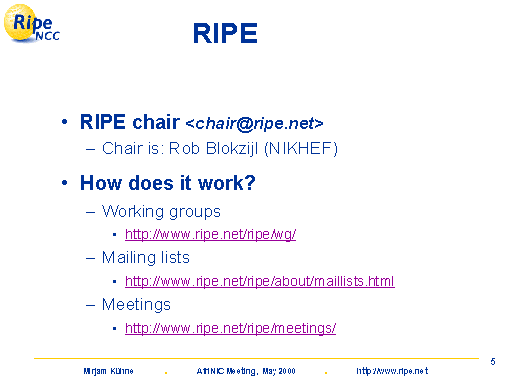 Ripe NCC

RIPE

• RIPE chair <chair@ripe.net>
– Chair is: Rob Blokzijl (NIKHEF)

• How does it work?
– Working groups
▪ http://www.ripe.net/ripe/wg/
– Mailing lists
▪ http://www.ripe.net/ripe/about/maillists.html
– Meetings
▪ http://www.ripe.net/ripe/meetings/

Mirjam Kühne . AfriNIC Meeting, May 2000 . http://www.ripe.net

5